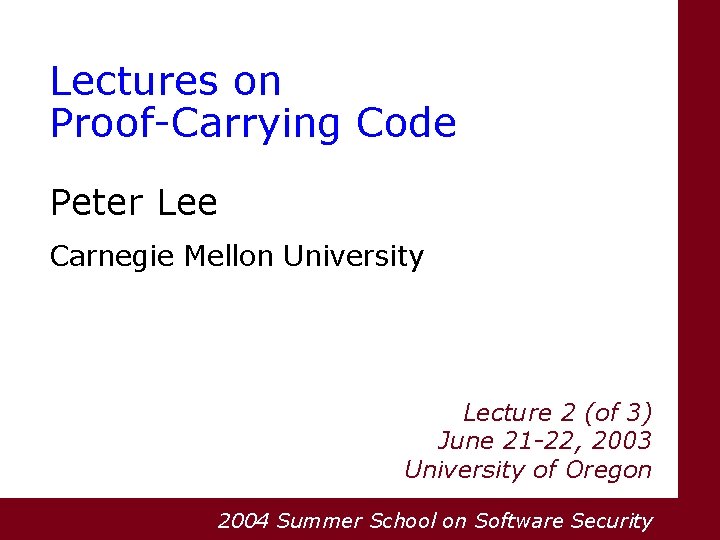 Lectures on
Proof-Carrying Code

Peter Lee

Carnegie Mellon University

Lecture 2 (of 3)
June 21-22, 2003
University of Oregon

2004 Summer School on Software Security